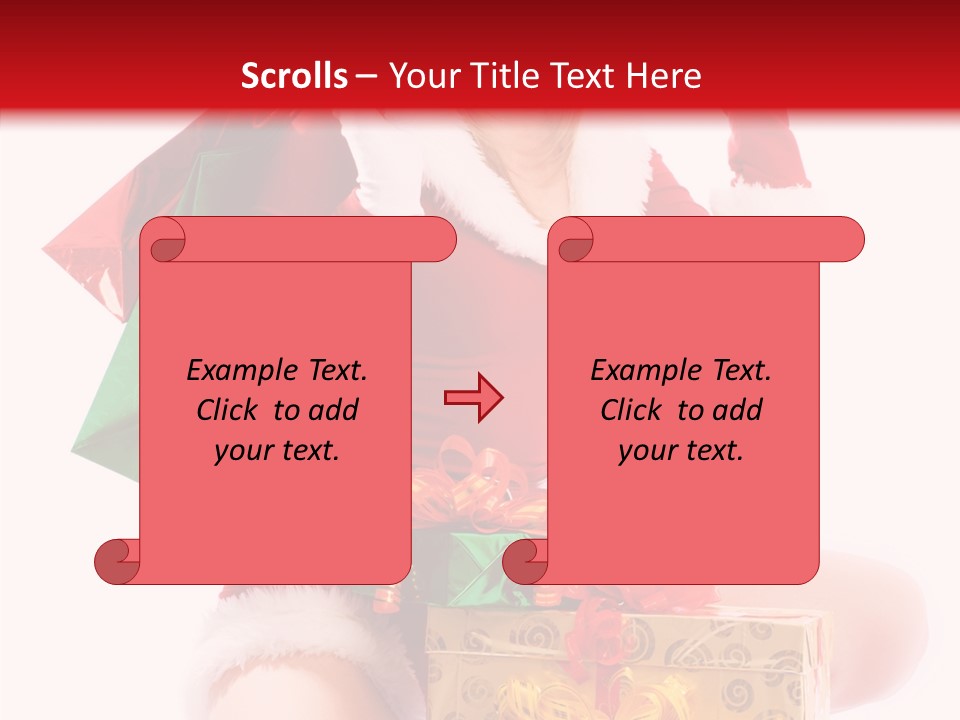 Scrolls – Your Title Text Here

Example Text. Click to add your text.

Example Text. Click to add your text.